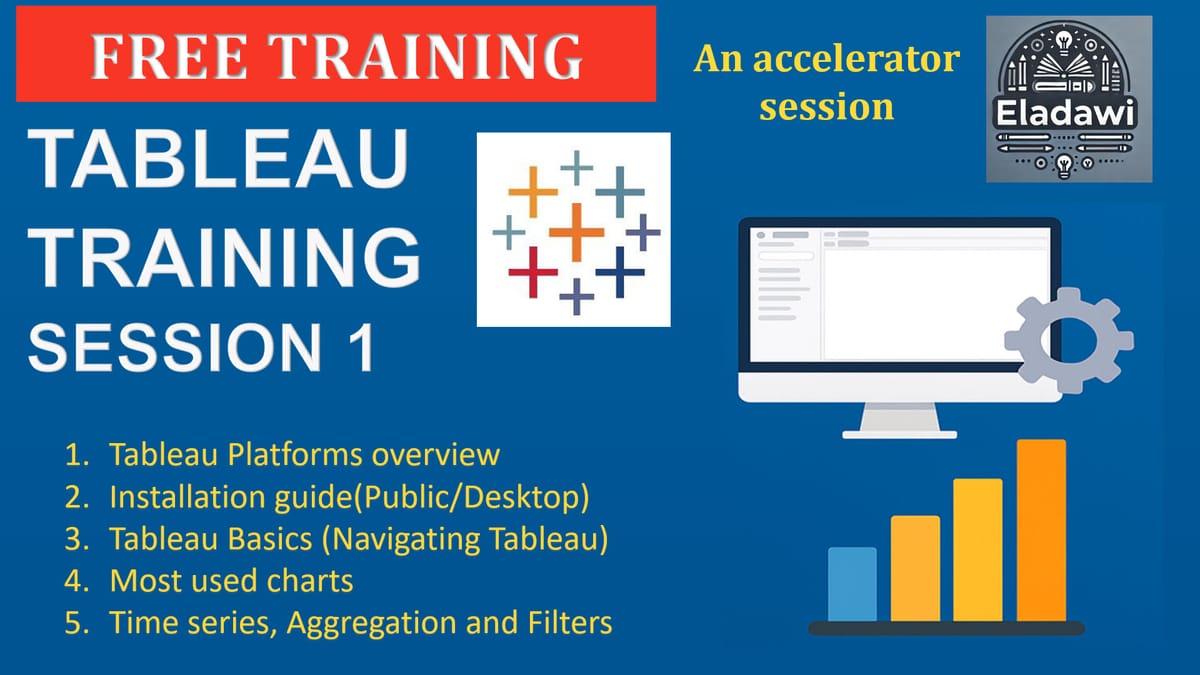 FREE TRAINING

An accelerator session

Eladawi

TABLEAU TRAINING SESSION 1

1. Tableau Platforms overview
2. Installation guide(Public/Desktop)
3. Tableau Basics (Navigating Tableau)
4. Most used charts
5. Time series, Aggregation and Filters